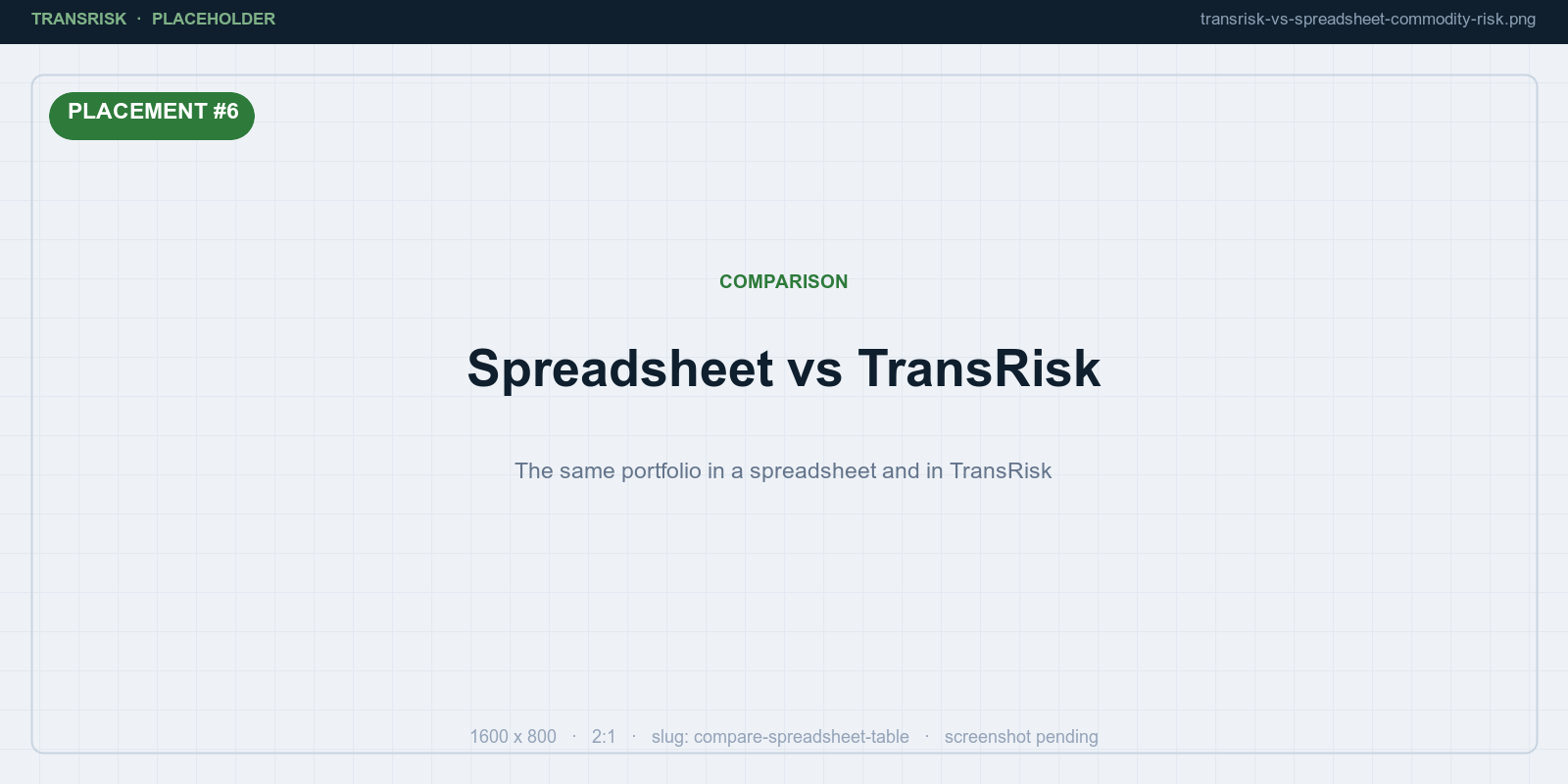 TRANSRISK · PLACEHOLDER

transrisk-vs-spreadsheet-commodity-risk.png

PLACEMENT #6

COMPARISON

Spreadsheet vs TransRisk

The same portfolio in a spreadsheet and in TransRisk

1600 x 800 · 2:1 · slug: compare-spreadsheet-table · screenshot pending